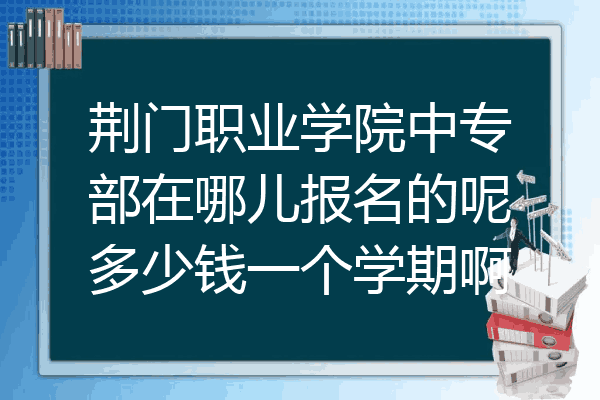 荆门职业学院中专部在哪儿报名的呢多少钱一个学期啊